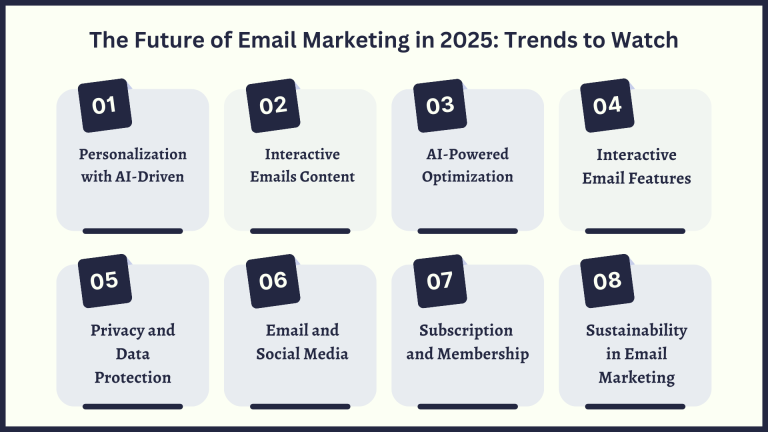 The Future of Email Marketing in 2025: Trends to Watch

01
Personalization with AI-Driven

02
Interactive Emails Content

03
AI-Powered Optimization

04
Interactive Email Features

05
Privacy and Data Protection

06
Email and Social Media

07
Subscription and Membership

08
Sustainability in Email Marketing